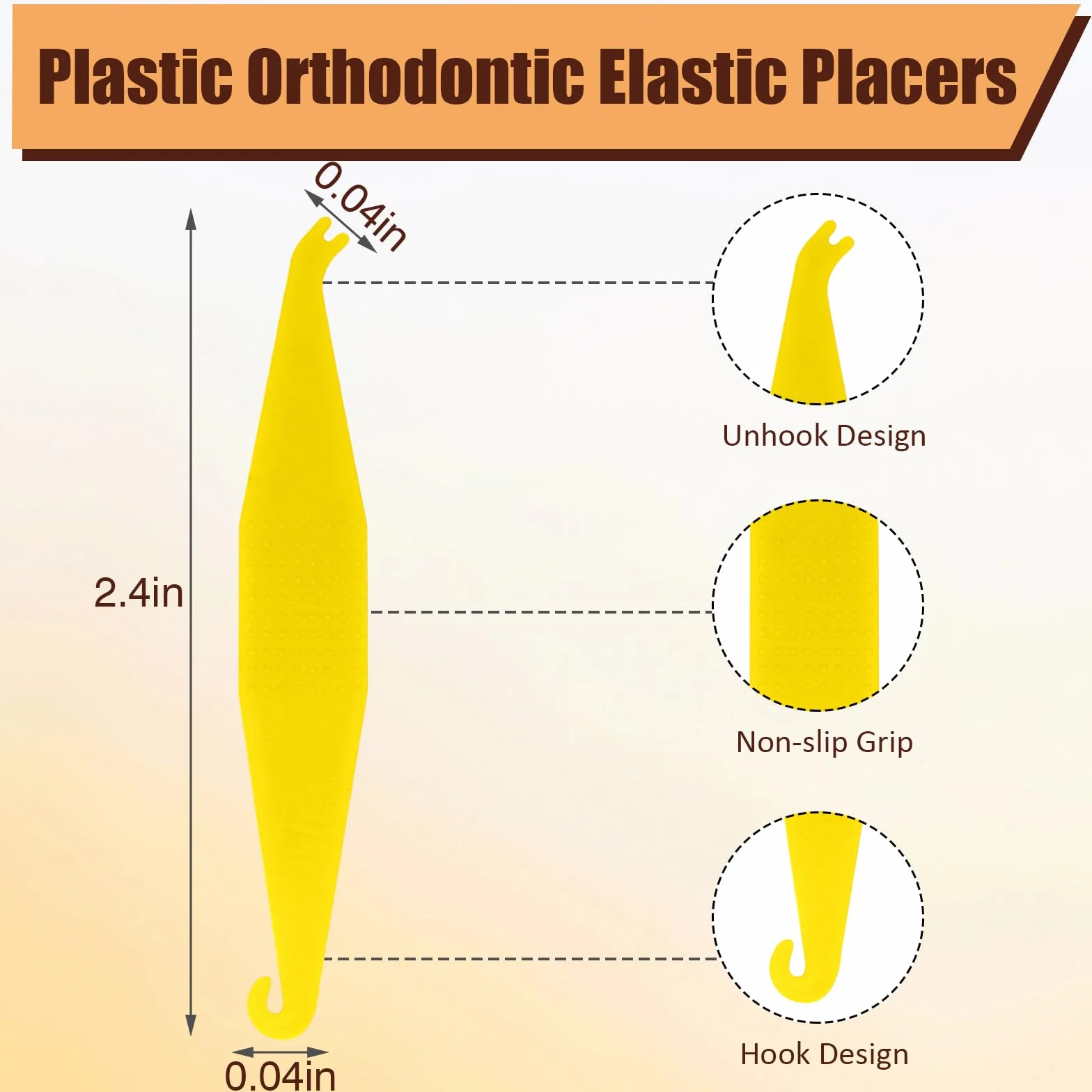 Plastic Orthodontic Elastic Placers

0.04in

2.4in

0.04in

Unhook Design

Non-slip Grip

Hook Design